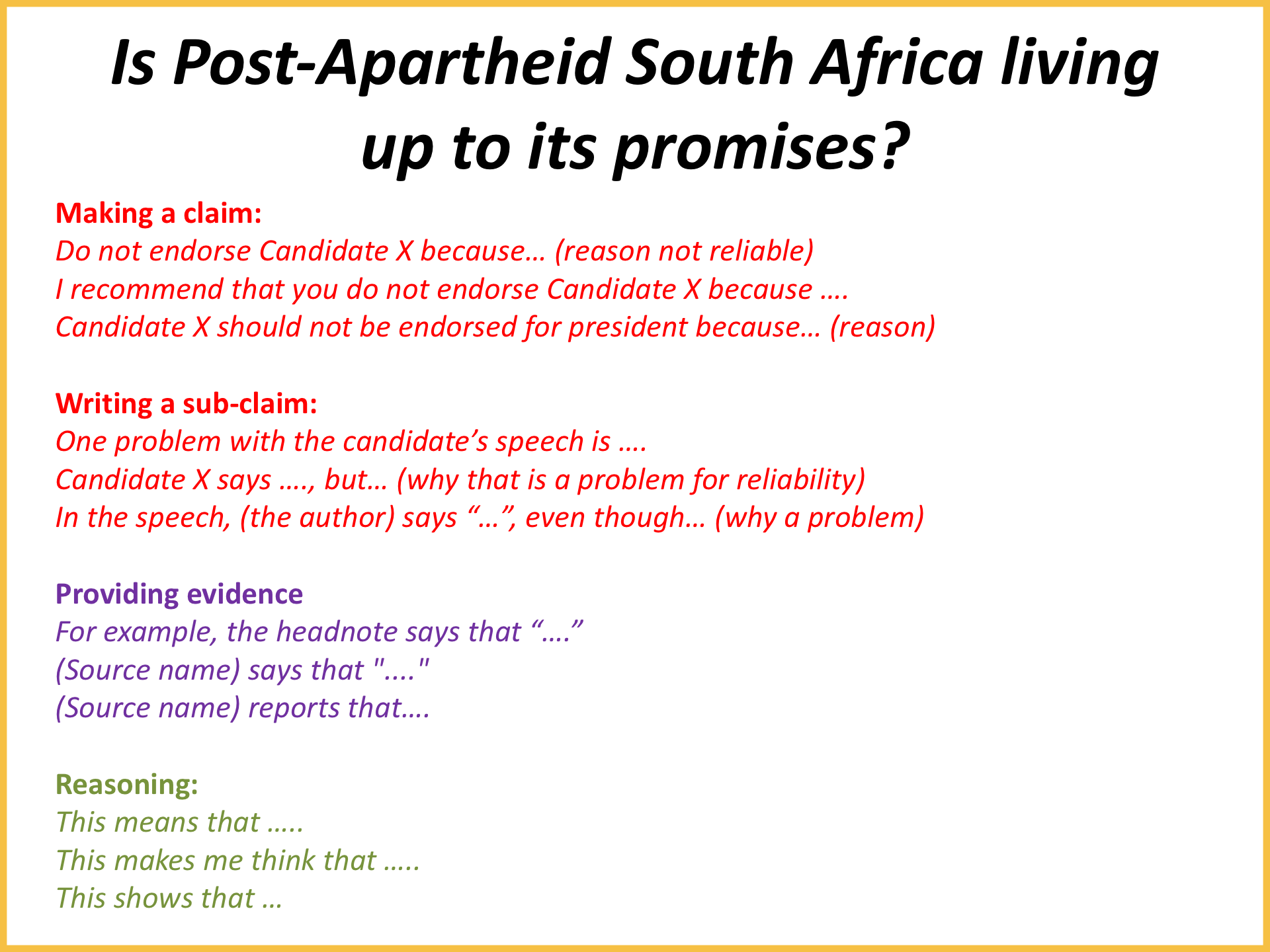 Is Post-Apartheid South Africa living up to its promises?

Making a claim:
Do not endorse Candidate X because… (reason not reliable)
I recommend that you do not endorse Candidate X because ….
Candidate X should not be endorsed for president because… (reason)

Writing a sub-claim:
One problem with the candidate’s speech is ….
Candidate X says …., but… (why that is a problem for reliability)
In the speech, (the author) says “…”, even though… (why a problem)

Providing evidence
For example, the headnote says that “….”
(Source name) says that "...."
(Source name) reports that….

Reasoning:
This means that …..
This makes me think that …..
This shows that …